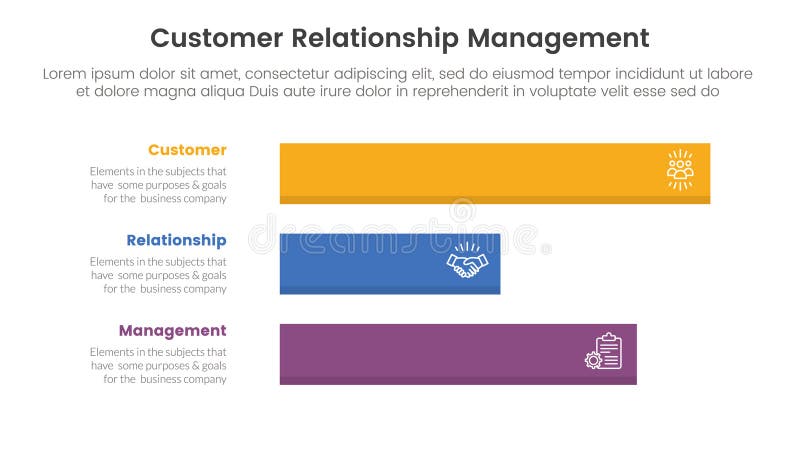 Customer Relationship Management

Lorem ipsum dolor sit amet, consectetur adipiscing elit, sed do eiusmod tempor incididunt ut labore et dolore magna aliqua Duis aute irure dolor in reprehenderit in voluptate velit esse sed do

Customer
Elements in the subjects that have some purposes & goals for the business company

Relationship
Elements in the subjects that have some purposes & goals for the business company

Management
Elements in the subjects that have some purposes & goals for the business company

dreamstime